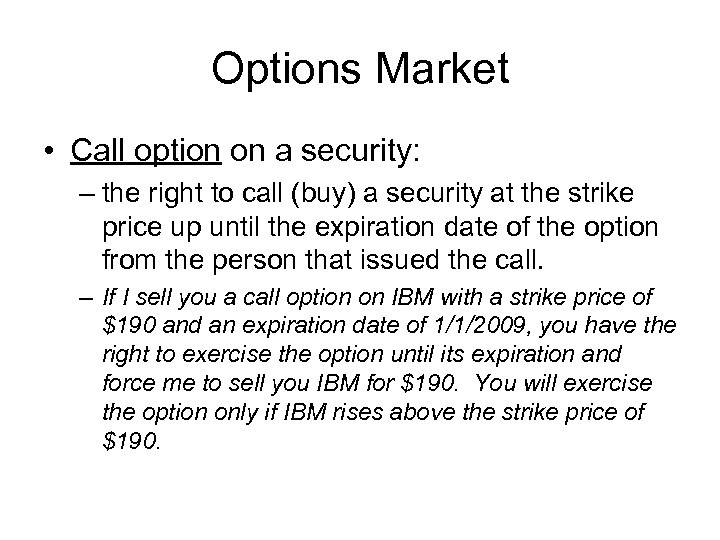 Options Market

• Call option on a security:

– the right to call (buy) a security at the strike price up until the expiration date of the option from the person that issued the call.

– If I sell you a call option on IBM with a strike price of \$190 and an expiration date of 1/1/2009, you have the right to exercise the option until its expiration and force me to sell you IBM for \$190. You will exercise the option only if IBM rises above the strike price of \$190.